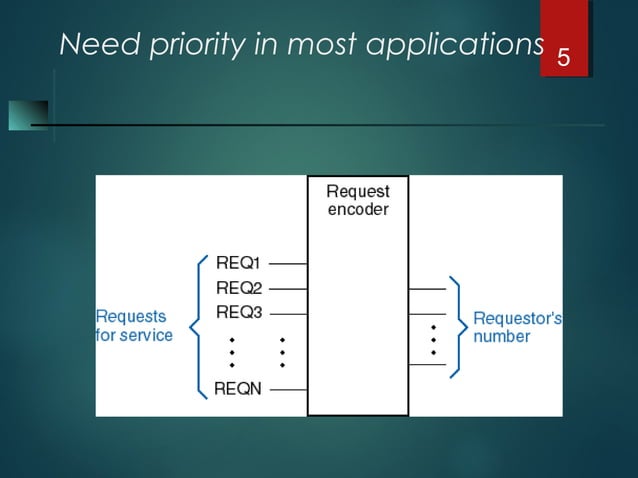 Need priority in most applications

5

Request encoder

Requests for service

REQ1
REQ2
REQ3
REQN

Requestor's number